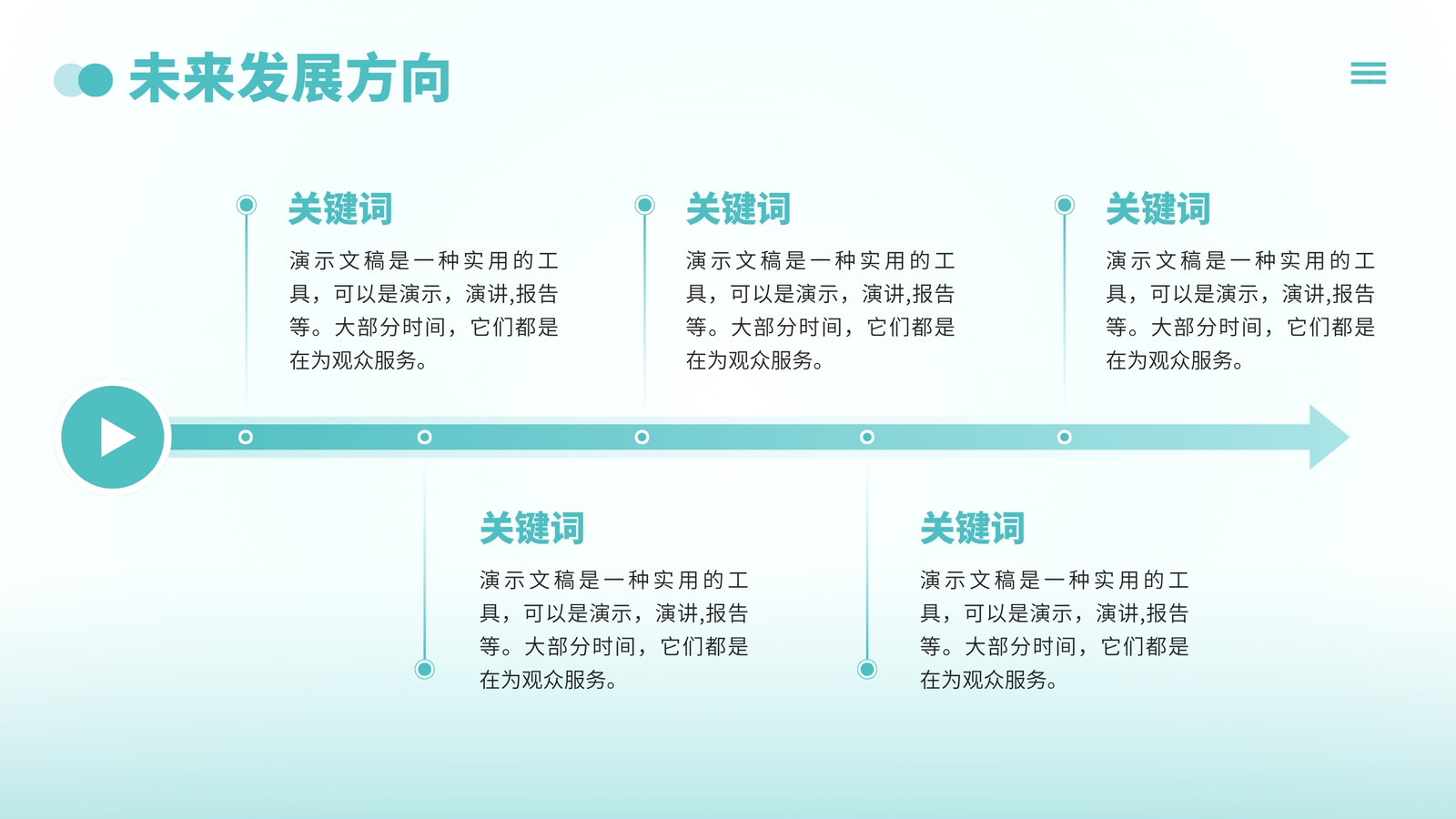 未来发展方向

关键词
演示文稿是一种实用的工具，可以是演示，演讲,报告等。大部分时间，它们都是在为观众服务。

关键词
演示文稿是一种实用的工具，可以是演示，演讲,报告等。大部分时间，它们都是在为观众服务。

关键词
演示文稿是一种实用的工具，可以是演示，演讲,报告等。大部分时间，它们都是在为观众服务。

关键词
演示文稿是一种实用的工具，可以是演示，演讲,报告等。大部分时间，它们都是在为观众服务。

关键词
演示文稿是一种实用的工具，可以是演示，演讲,报告等。大部分时间，它们都是在为观众服务。